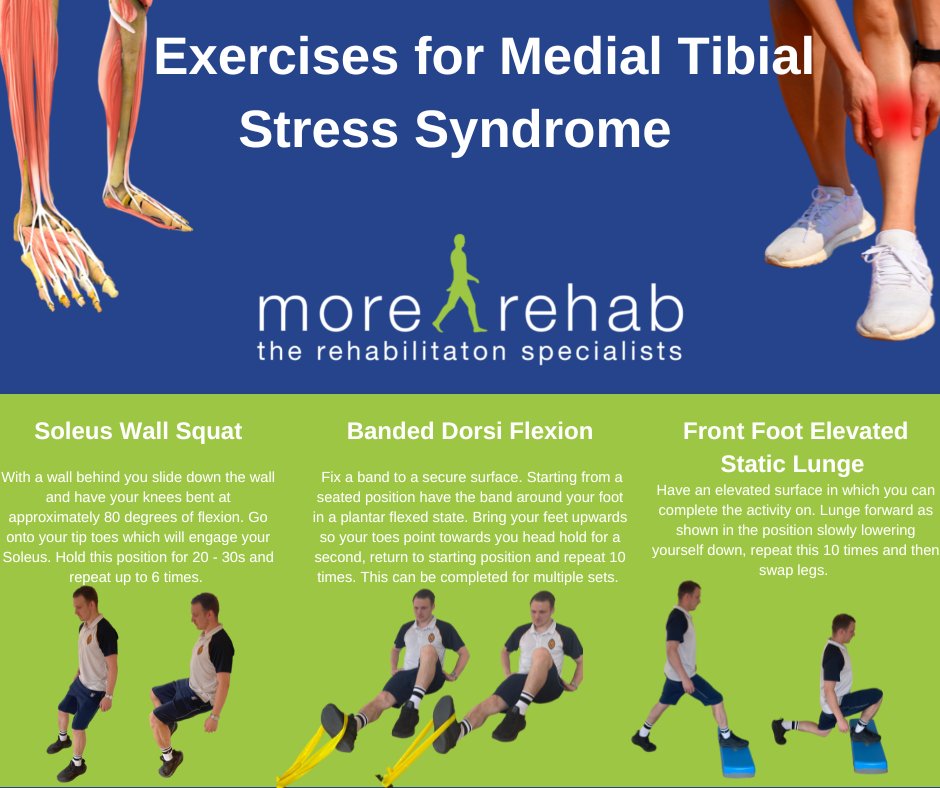 Exercises for Medial Tibial Stress Syndrome

more rehab
the rehabilitaton specialists

Soleus Wall Squat

With a wall behind you slide down the wall and have your knees bent at approximately 80 degrees of flexion. Go onto your tip toes which will engage your Soleus. Hold this position for 20 - 30s and repeat up to 6 times.

Banded Dorsi Flexion

Fix a band to a secure surface. Starting from a seated position have the band around your foot in a plantar flexed state. Bring your feet upwards so your toes point towards you head hold for a second, return to starting position and repeat 10 times. This can be completed for multiple sets.

Front Foot Elevated Static Lunge

Have an elevated surface in which you can complete the activity on. Lunge forward as shown in the position slowly lowering yourself down, repeat this 10 times and then swap legs.